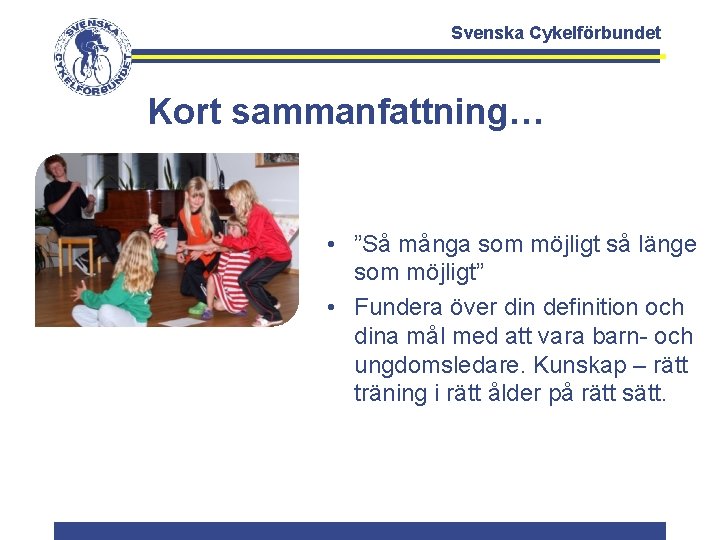 SVENSKA CYKELFÖRBUNDET

Svenska Cykelförbundet

Kort sammanfattning…

• ”Så många som möjligt så länge som möjligt”
• Fundera över din definition och dina mål med att vara barn- och ungdomsledare. Kunskap – rätt träning i rätt ålder på rätt sätt.